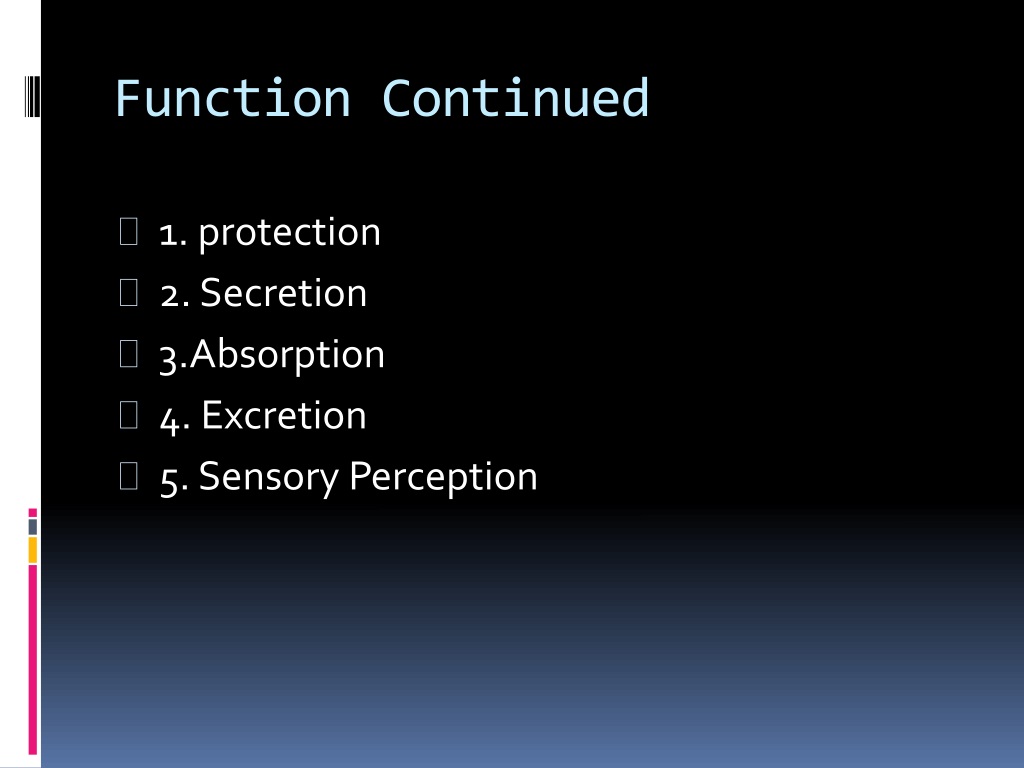 Function Continued

1. protection
2. Secretion
3.Absorption
4. Excretion
5. Sensory Perception